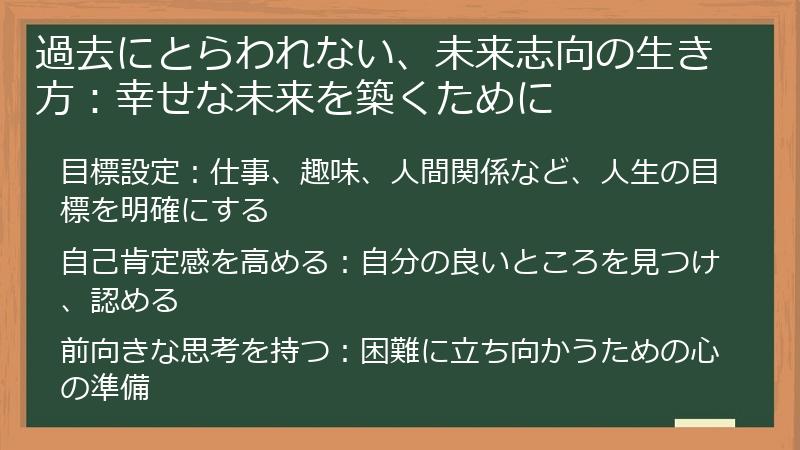 過去にとらわれない、未来志向の生き方：幸せな未来を築くために

目標設定：仕事、趣味、人間関係など、人生の目標を明確にする

自己肯定感を高める：自分の良いところを見つけ、認める

前向きな思考を持つ：困難に立ち向かうための心の準備